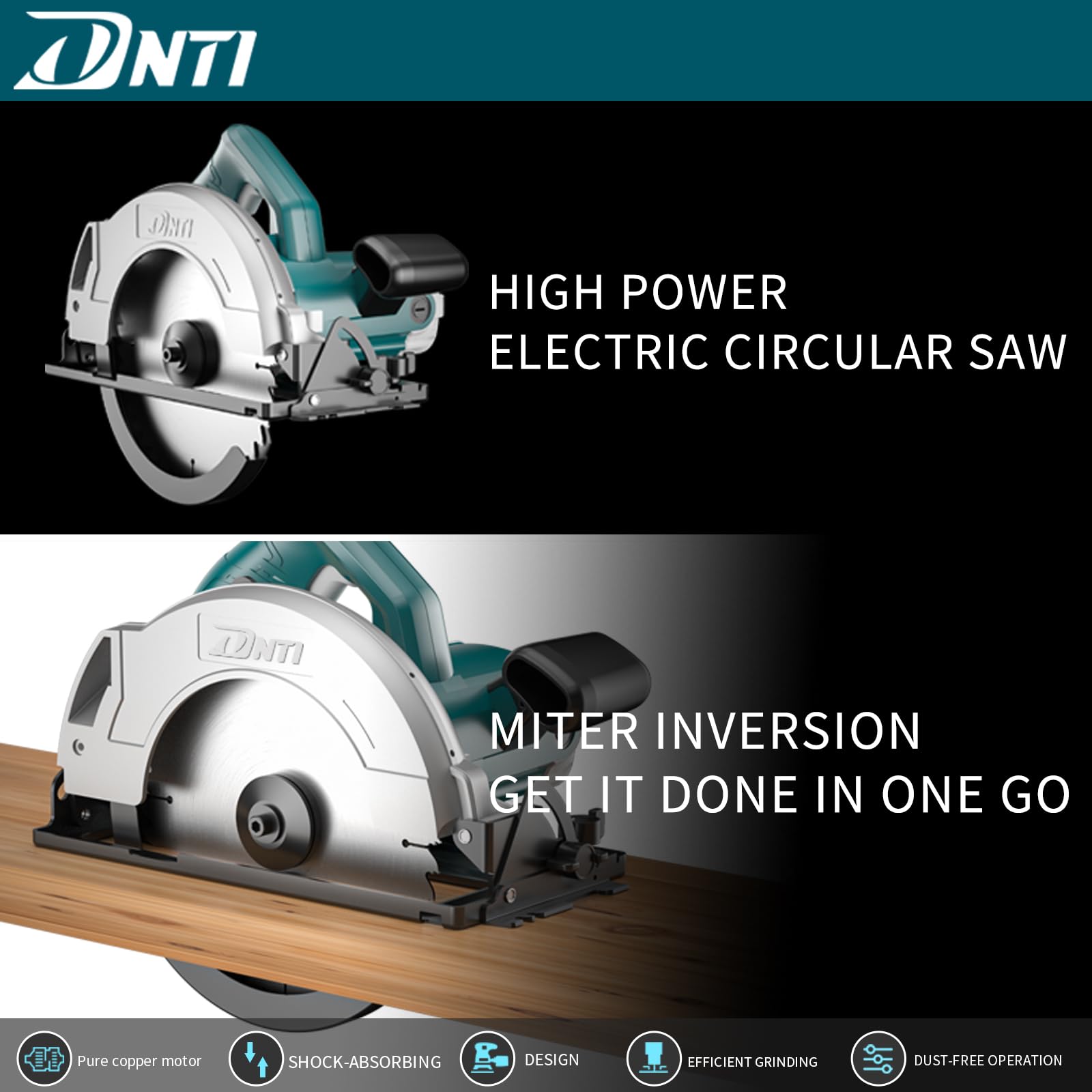 DNTI

DNTI

HIGH POWER
ELECTRIC CIRCULAR SAW

DNTI

MITER INVERSION
GET IT DONE IN ONE GO

Pure copper motor

SHOCK-ABSORBING

DESIGN

EFFICIENT GRINDING

DUST-FREE OPERATION